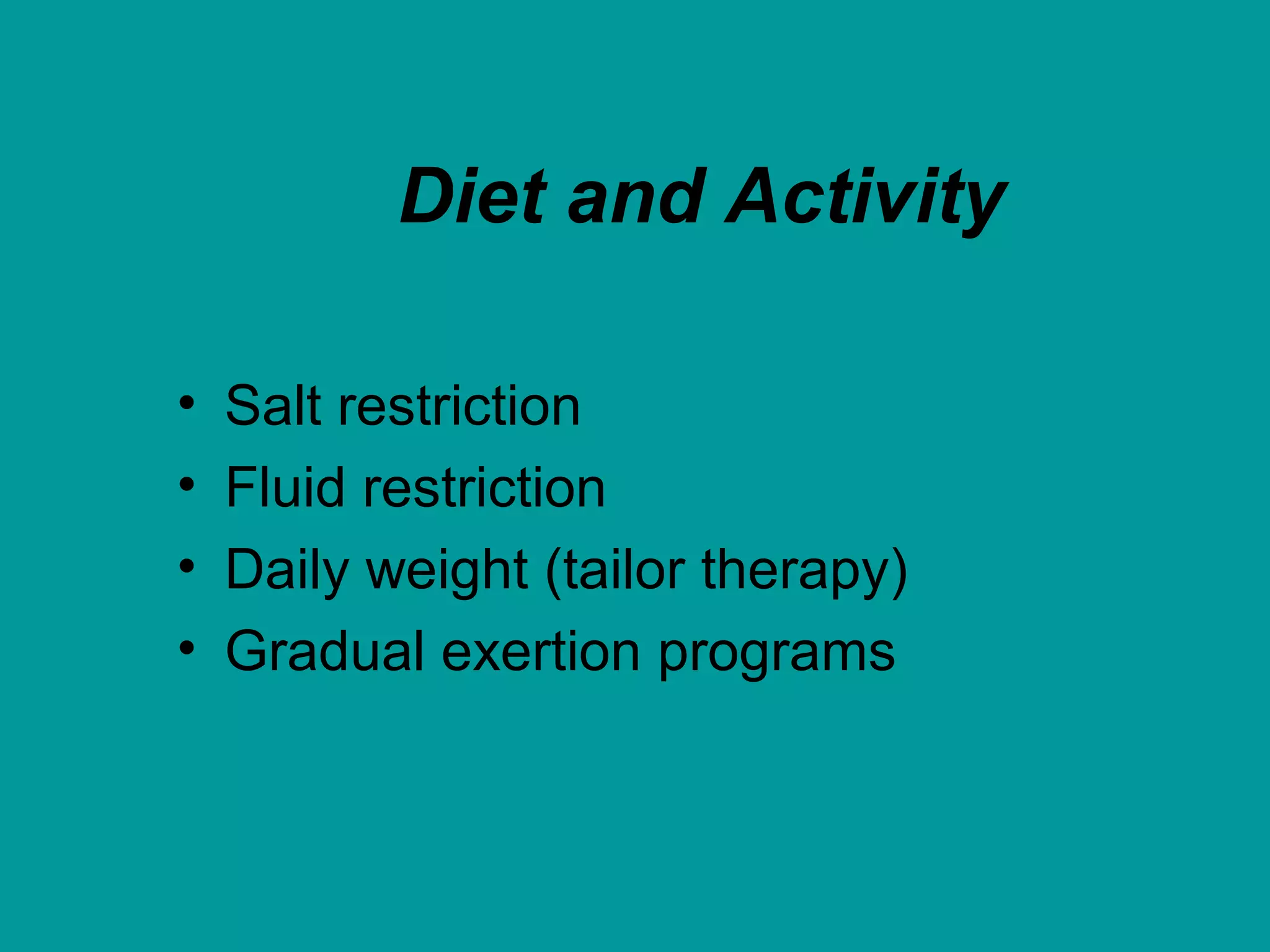 Diet and Activity

• Salt restriction
• Fluid restriction
• Daily weight (tailor therapy)
• Gradual exertion programs